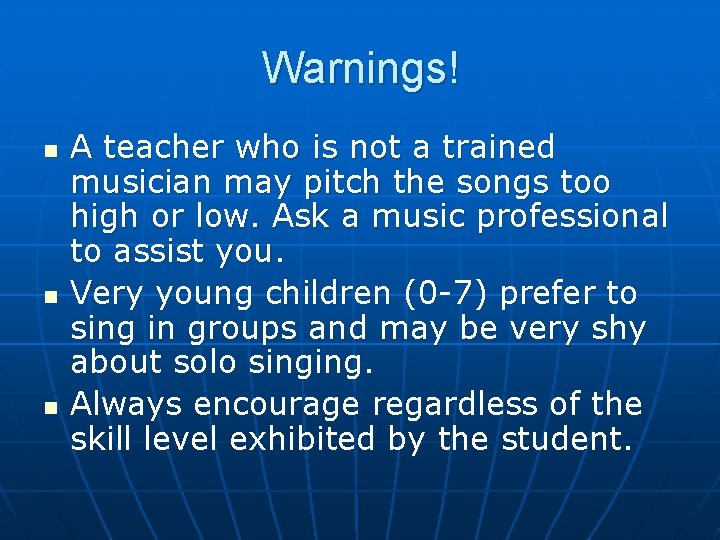 Warnings!

- A teacher who is not a trained musician may pitch the songs too high or low. Ask a music professional to assist you.
- Very young children (0-7) prefer to sing in groups and may be very shy about solo singing.
- Always encourage regardless of the skill level exhibited by the student.